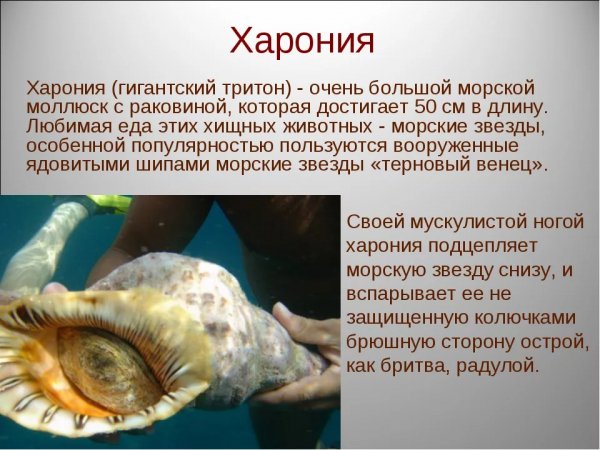 Харония

Харония (гигантский тритон) - очень большой морской моллюск с раковиной, которая достигает 50 см в длину. Любимая еда этих хищных животных - морские звезды, особенной популярностью пользуются вооруженные ядовитыми шипами морские звезды «терновый венец».

Своей мускулистой ногой харония подцепляет морскую звезду снизу, и вспарывает ее не защищенную колючками брюшную сторону острой, как бритва, радулой.